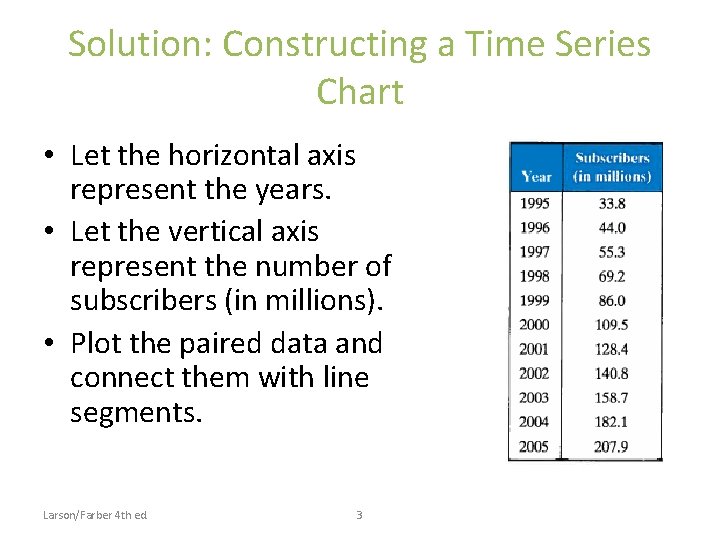 Solution: Constructing a Time Series Chart

• Let the horizontal axis represent the years.
• Let the vertical axis represent the number of subscribers (in millions).
• Plot the paired data and connect them with line segments.

| Year | Subscribers (in millions) |
|---|---|
| 1995 | 33.8 |
| 1996 | 44.0 |
| 1997 | 55.3 |
| 1998 | 69.2 |
| 1999 | 86.0 |
| 2000 | 109.5 |
| 2001 | 128.4 |
| 2002 | 140.8 |
| 2003 | 158.7 |
| 2004 | 182.1 |
| 2005 | 207.9 |

Larson/Farber 4th ed

3